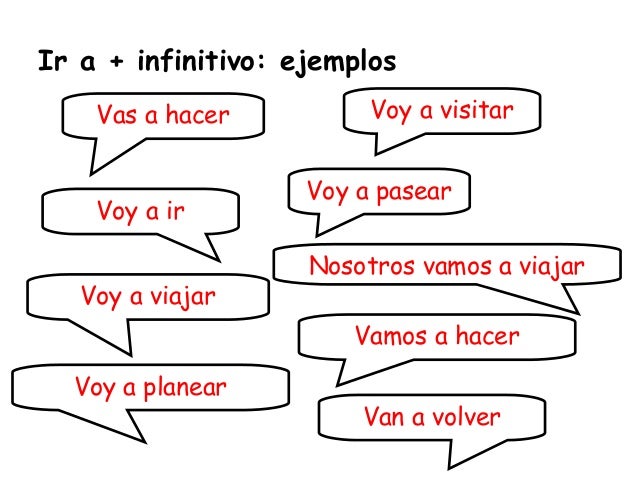 Ir a + infinitivo: ejemplos

Vas a hacer

Voy a ir

Voy a viajar

Voy a planear

Voy a visitar

Voy a pasear

Nosotros vamos a viajar

Vamos a hacer

Van a volver